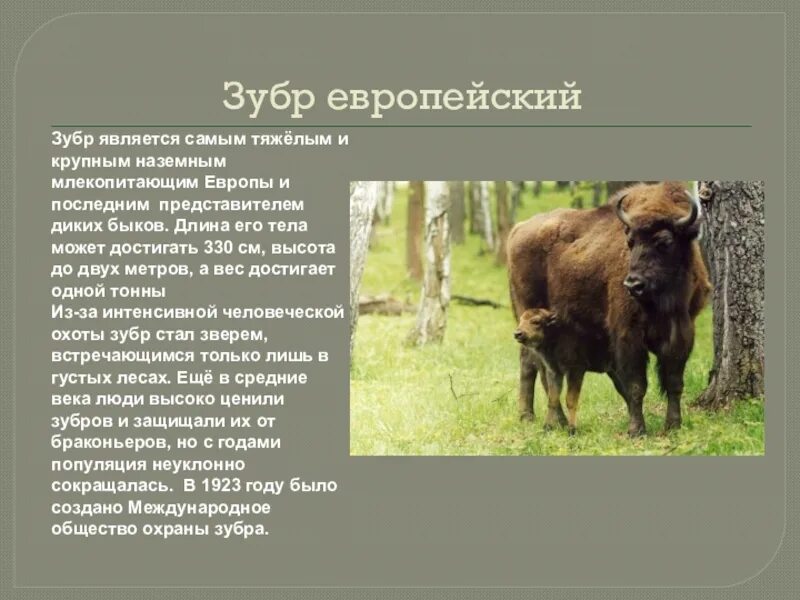 Зубр европейский

Зубр является самым тяжёлым и крупным наземным млекопитающим Европы и последним представителем диких быков. Длина его тела может достигать 330 см, высота до двух метров, а вес достигает одной тонны
Из-за интенсивной человеческой охоты зубр стал зверем, встречающимся только лишь в густых лесах. Ещё в средние века люди высоко ценили зубров и защищали их от браконьеров, но с годами популяция неуклонно сокращалась. В 1923 году было создано Международное общество охраны зубра.